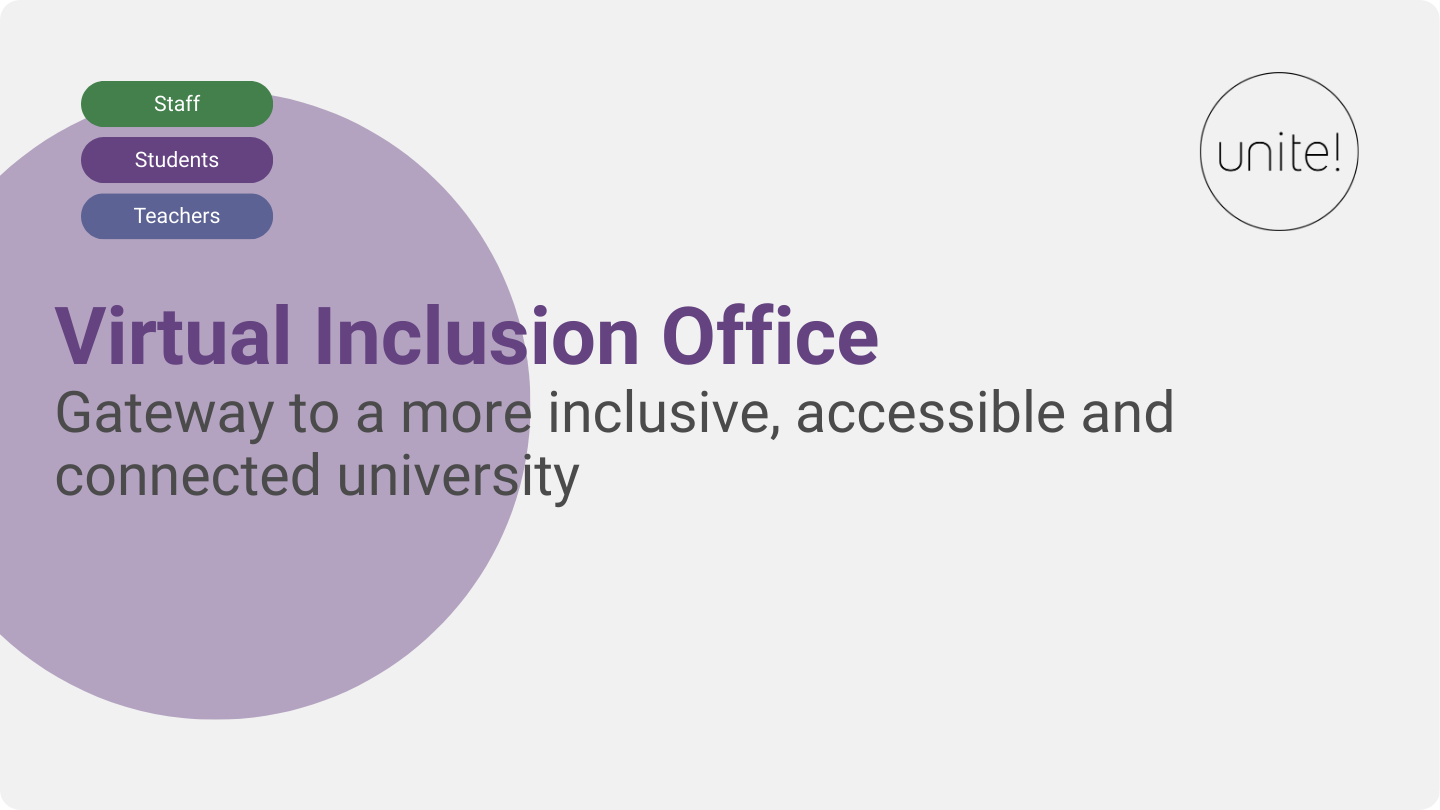 Staff

Students

Teachers

unite!

Virtual Inclusion Office

Gateway to a more inclusive, accessible and connected university